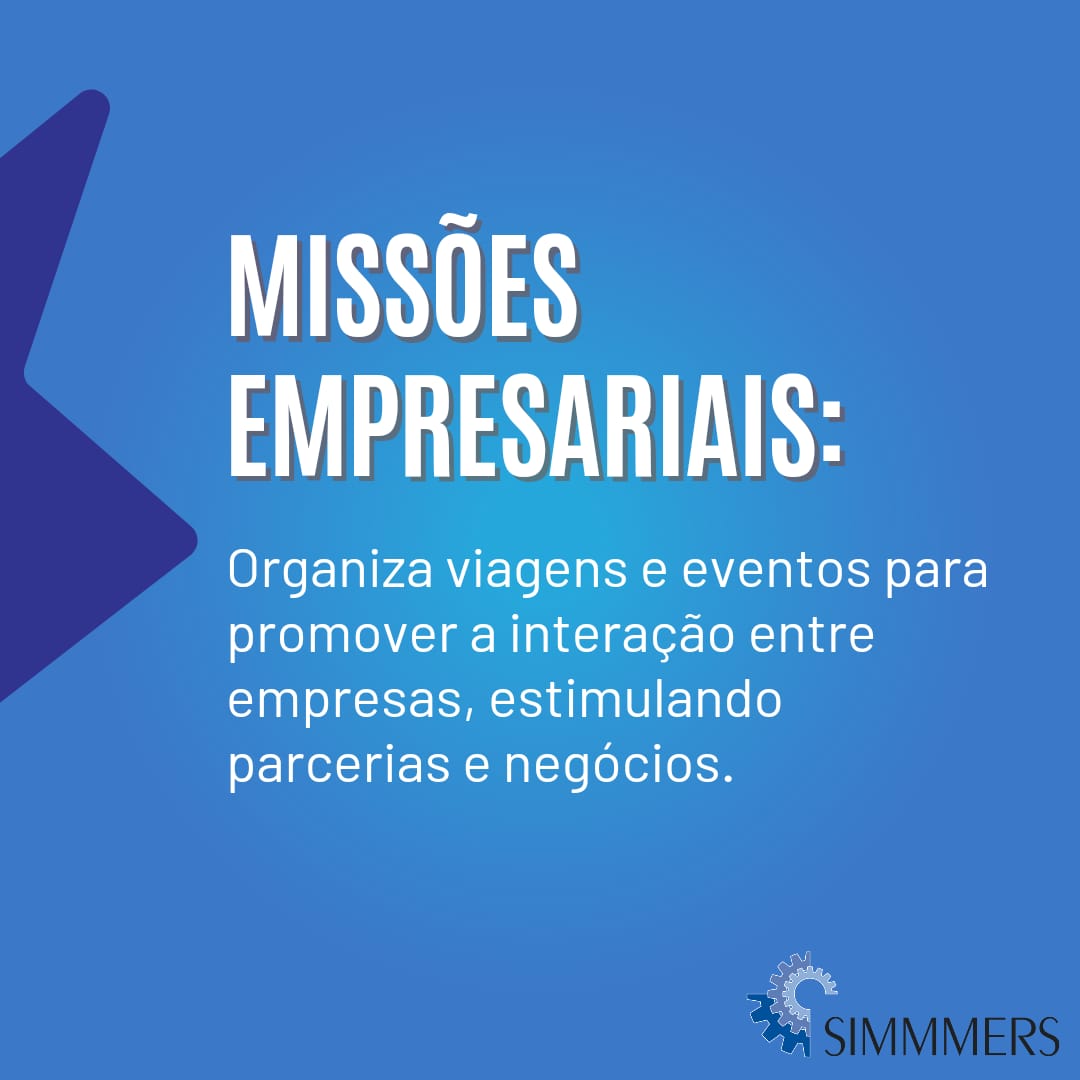 MISSÕES EMPRESARIAIS:

Organiza viagens e eventos para promover a interação entre empresas, estimulando parcerias e negócios.

SIMMMERS